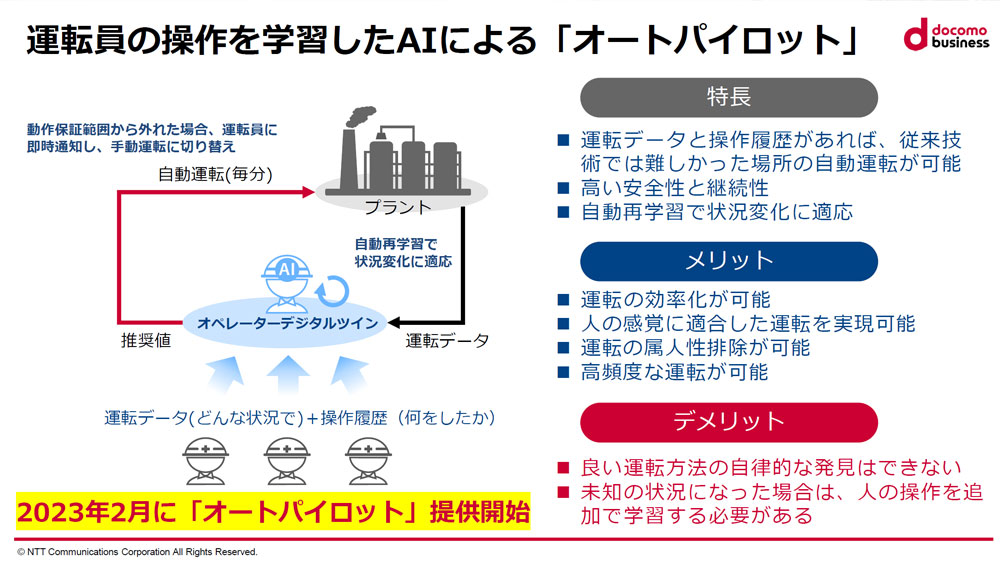 運転員の操作を学習したAIによる「オートパイロット」

docomo business

動作保証範囲から外れた場合、運転員に即時通知し、手動運転に切り替え

自動運転(毎分)

プラント

自動再学習で状況変化に適応

AI

オペレーターデジタルツイン

推奨値

運転データ

運転データ(どんな状況で)＋操作履歴（何をしたか）

2023年2月に「オートパイロット」提供開始

特長

■ 運転データと操作履歴があれば、従来技術では難しかった場所の自動運転が可能
■ 高い安全性と継続性
■ 自動再学習で状況変化に適応

メリット

■ 運転の効率化が可能
■ 人の感覚に適合した運転を実現可能
■ 運転の属人性排除が可能
■ 高頻度な運転が可能

デメリット

■ 良い運転方法の自律的な発見はできない
■ 未知の状況になった場合は、人の操作を追加で学習する必要がある

© NTT Communications Corporation All Rights Reserved.